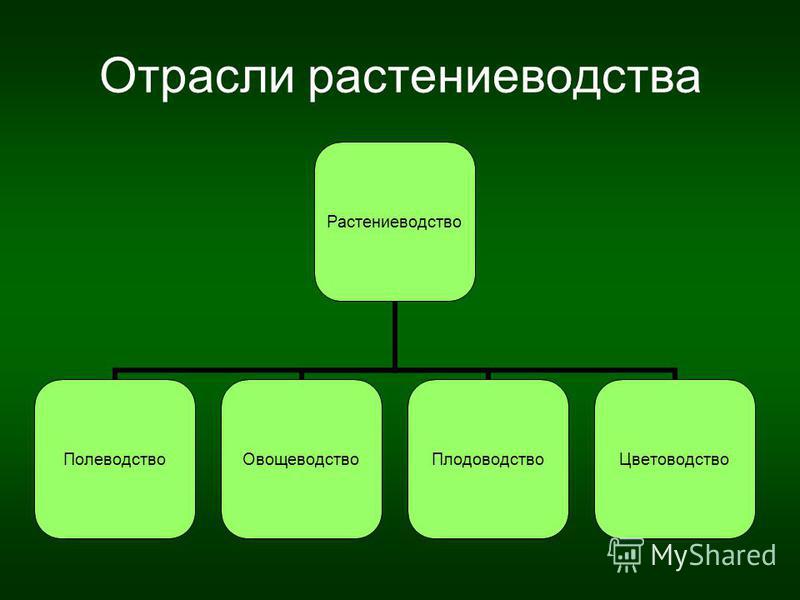 Отрасли растениеводства

Растениеводство

Полеводство

Овощеводство

Плодоводство

Цветоводство

MyShared